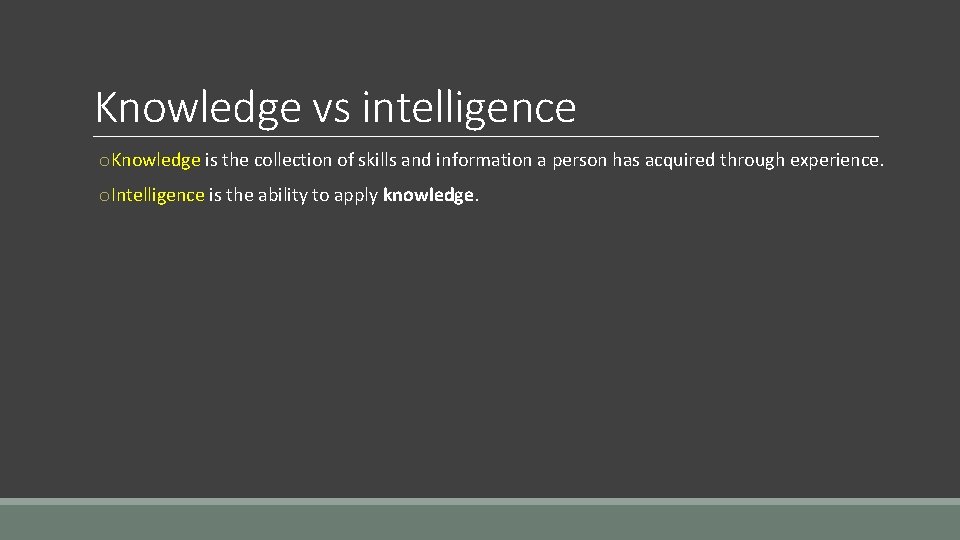 Knowledge vs intelligence

o Knowledge is the collection of skills and information a person has acquired through experience.

o Intelligence is the ability to apply knowledge.